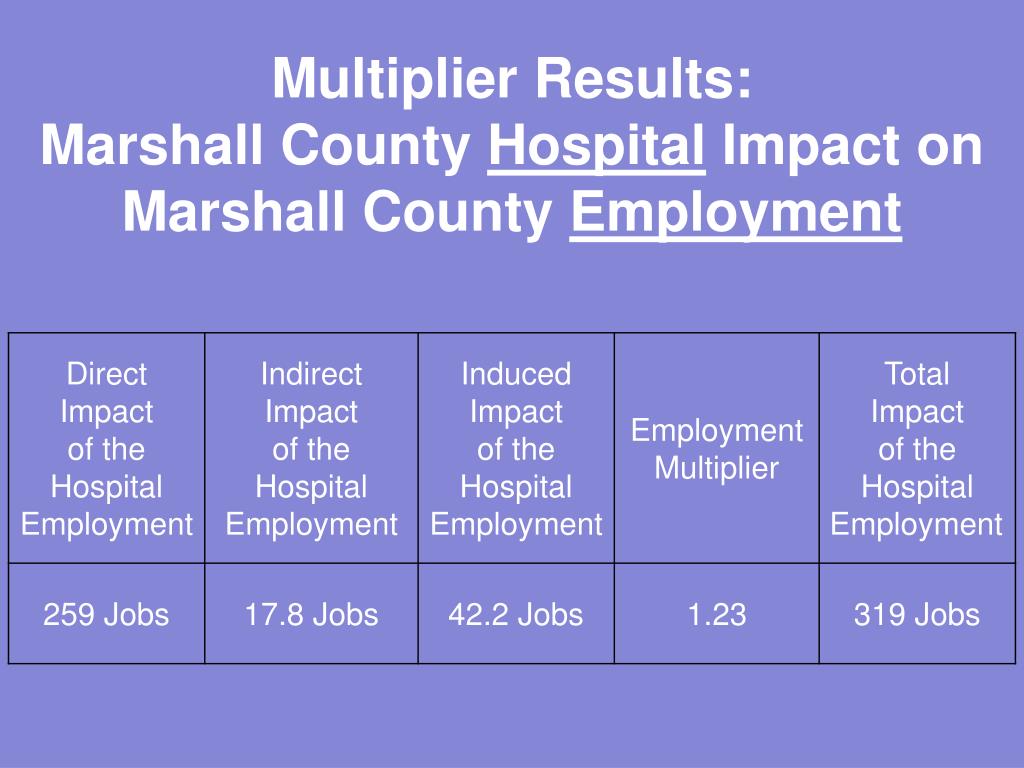 Multiplier Results:
Marshall County Hospital Impact on Marshall County Employment

| Direct Impact of the Hospital Employment | Indirect Impact of the Hospital Employment | Induced Impact of the Hospital Employment | Employment Multiplier | Total Impact of the Hospital Employment |
|---|---|---|---|---|
| 259 Jobs | 17.8 Jobs | 42.2 Jobs | 1.23 | 319 Jobs |